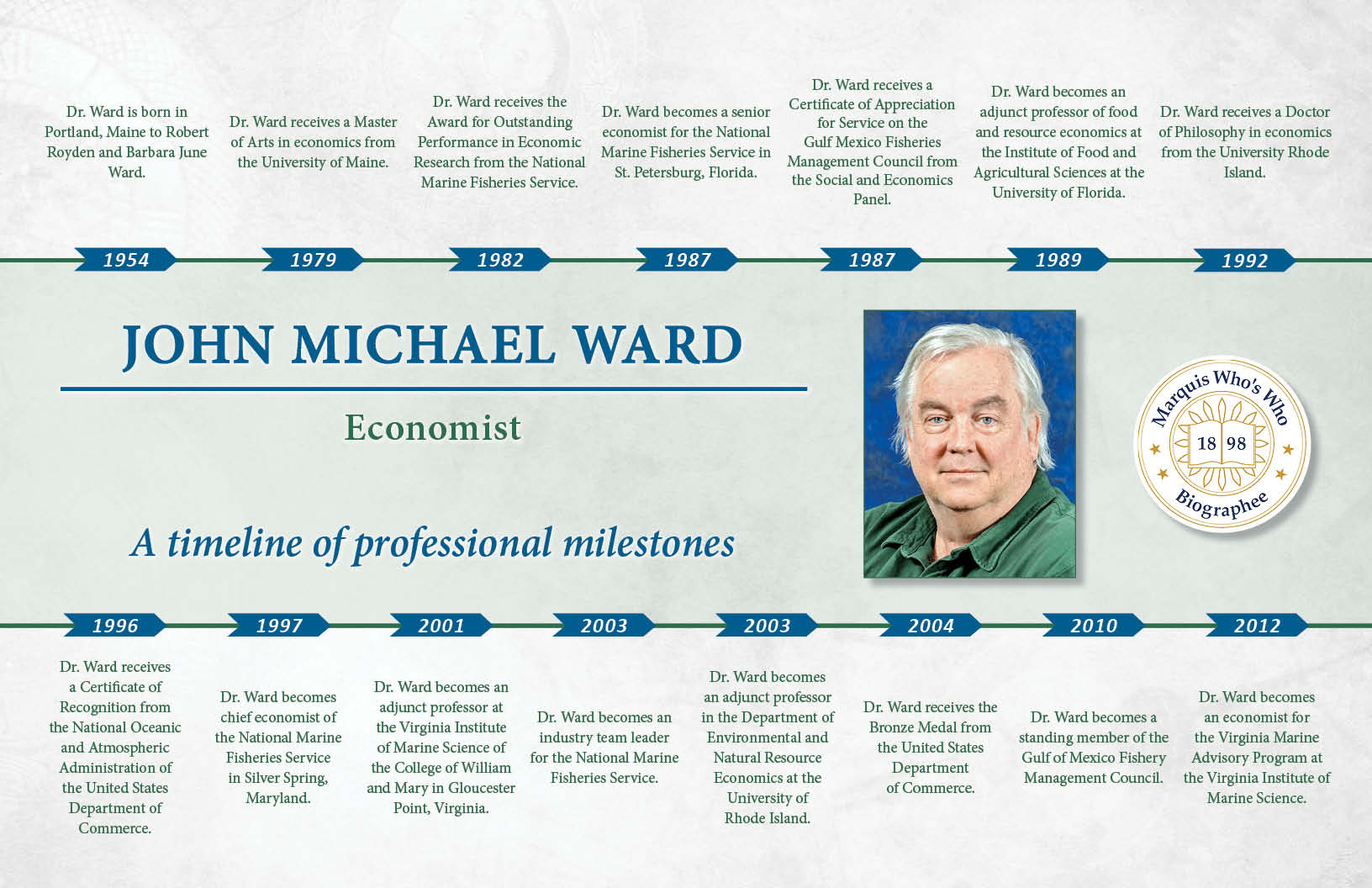 Dr. Ward is born in Portland, Maine to Robert Royden and Barbara June Ward.

1954

Dr. Ward receives a Master of Arts in economics from the University of Maine.

1979

Dr. Ward receives the Award for Outstanding Performance in Economic Research from the National Marine Fisheries Service.

1982

Dr. Ward becomes a senior economist for the National Marine Fisheries Service in St. Petersburg, Florida.

1987

Dr. Ward receives a Certificate of Appreciation for Service on the Gulf Mexico Fisheries Management Council from the Social and Economics Panel.

1987

Dr. Ward becomes an adjunct professor of food and resource economics at the Institute of Food and Agricultural Sciences at the University of Florida.

1989

Dr. Ward receives a Doctor of Philosophy in economics from the University Rhode Island.

1992

JOHN MICHAEL WARD

Economist

A timeline of professional milestones

Marquis Who's Who
18 98
Biographee

1996

Dr. Ward receives a Certificate of Recognition from the National Oceanic and Atmospheric Administration of the United States Department of Commerce.

1997

Dr. Ward becomes chief economist of the National Marine Fisheries Service in Silver Spring, Maryland.

2001

Dr. Ward becomes an adjunct professor at the Virginia Institute of Marine Science of the College of William and Mary in Gloucester Point, Virginia.

2003

Dr. Ward becomes an industry team leader for the National Marine Fisheries Service.

2003

Dr. Ward becomes an adjunct professor in the Department of Environmental and Natural Resource Economics at the University of Rhode Island.

2004

Dr. Ward receives the Bronze Medal from the United States Department of Commerce.

2010

Dr. Ward becomes a standing member of the Gulf of Mexico Fishery Management Council.

2012

Dr. Ward becomes an economist for the Virginia Marine Advisory Program at the Virginia Institute of Marine Science.